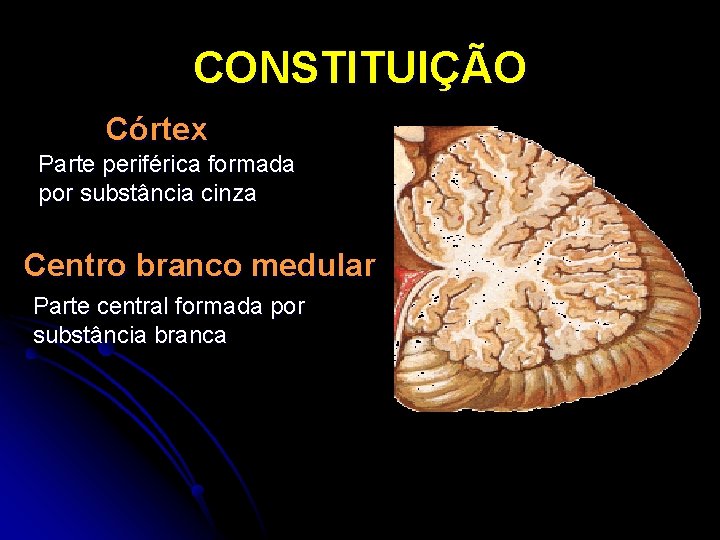 CONSTITUIÇÃO

Córtex

Parte periférica formada por substância cinza

Centro branco medular

Parte central formada por substância branca